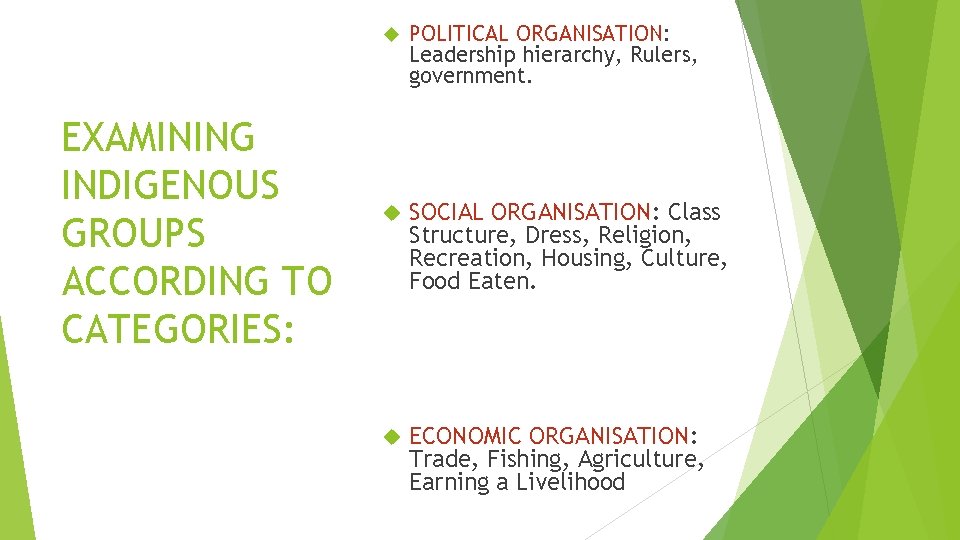 EXAMINING INDIGENOUS GROUPS ACCORDING TO CATEGORIES:

POLITICAL ORGANISATION: Leadership hierarchy, Rulers, government.

SOCIAL ORGANISATION: Class Structure, Dress, Religion, Recreation, Housing, Culture, Food Eaten.

ECONOMIC ORGANISATION: Trade, Fishing, Agriculture, Earning a Livelihood